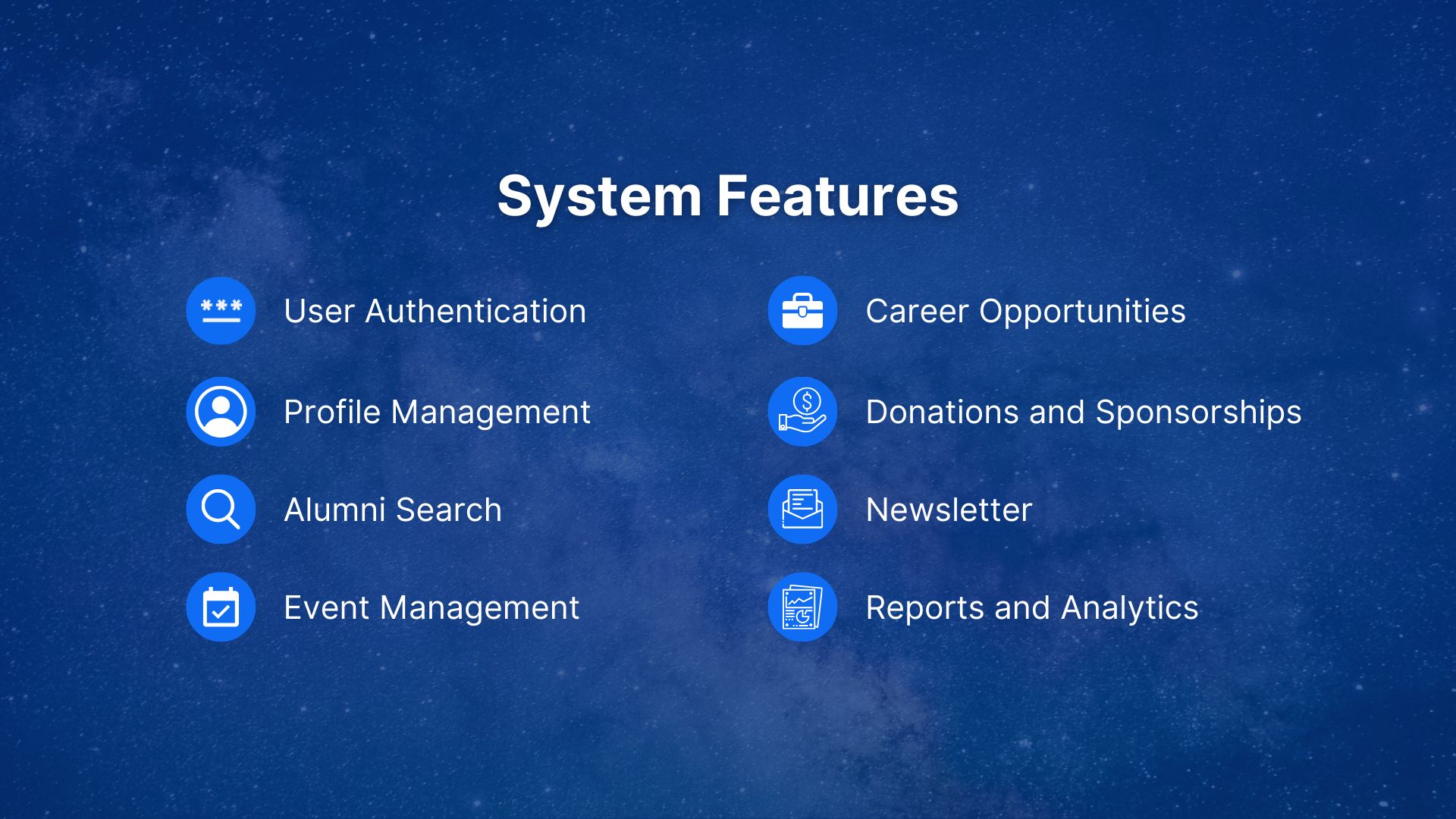 System Features

User Authentication

Profile Management

Alumni Search

Event Management

Career Opportunities

Donations and Sponsorships

Newsletter

Reports and Analytics